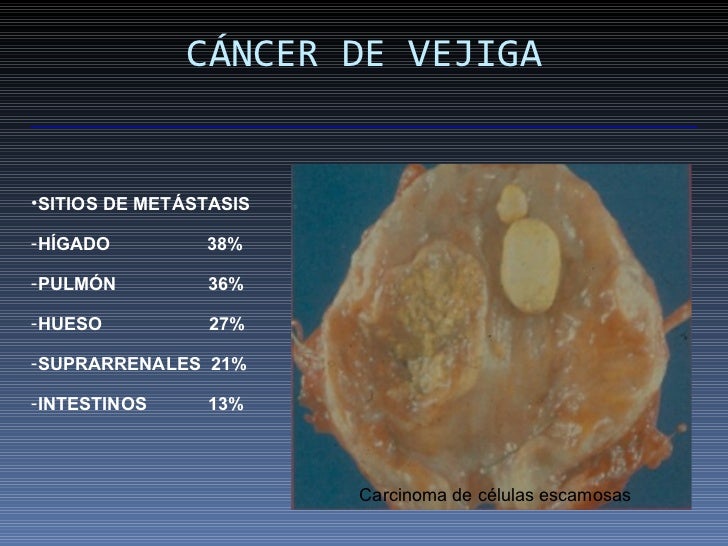 CÁNCER DE VEJIGA

•SITIOS DE METÁSTASIS

-HÍGADO 38%

-PULMÓN 36%

-HUESO 27%

-SUPRARRENALES 21%

-INTESTINOS 13%

Carcinoma de células escamosas